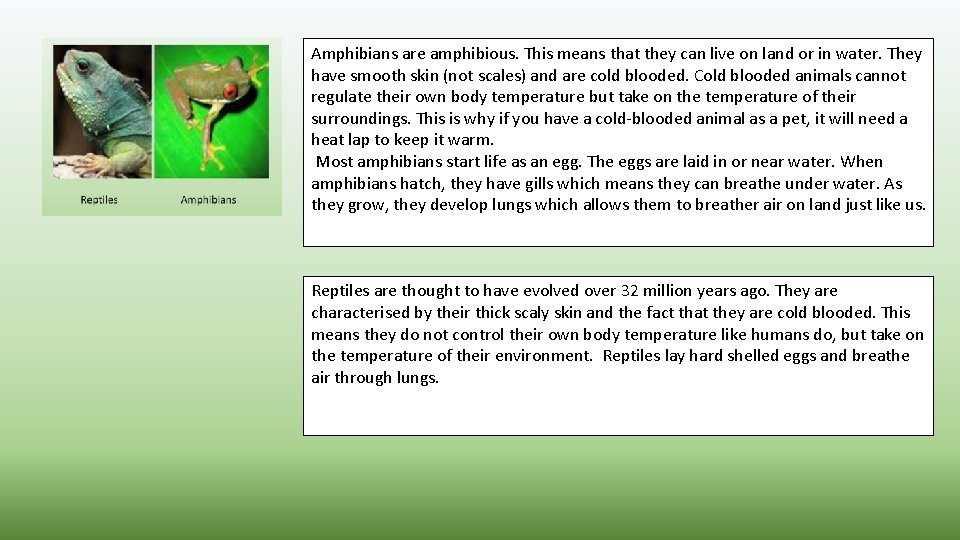 Reptiles

Amphibians

Amphibians are amphibious. This means that they can live on land or in water. They have smooth skin (not scales) and are cold blooded. Cold blooded animals cannot regulate their own body temperature but take on the temperature of their surroundings. This is why if you have a cold-blooded animal as a pet, it will need a heat lap to keep it warm.

Most amphibians start life as an egg. The eggs are laid in or near water. When amphibians hatch, they have gills which means they can breathe under water. As they grow, they develop lungs which allows them to breather air on land just like us.

Reptiles are thought to have evolved over 32 million years ago. They are characterised by their thick scaly skin and the fact that they are cold blooded. This means they do not control their own body temperature like humans do, but take on the temperature of their environment. Reptiles lay hard shelled eggs and breathe air through lungs.